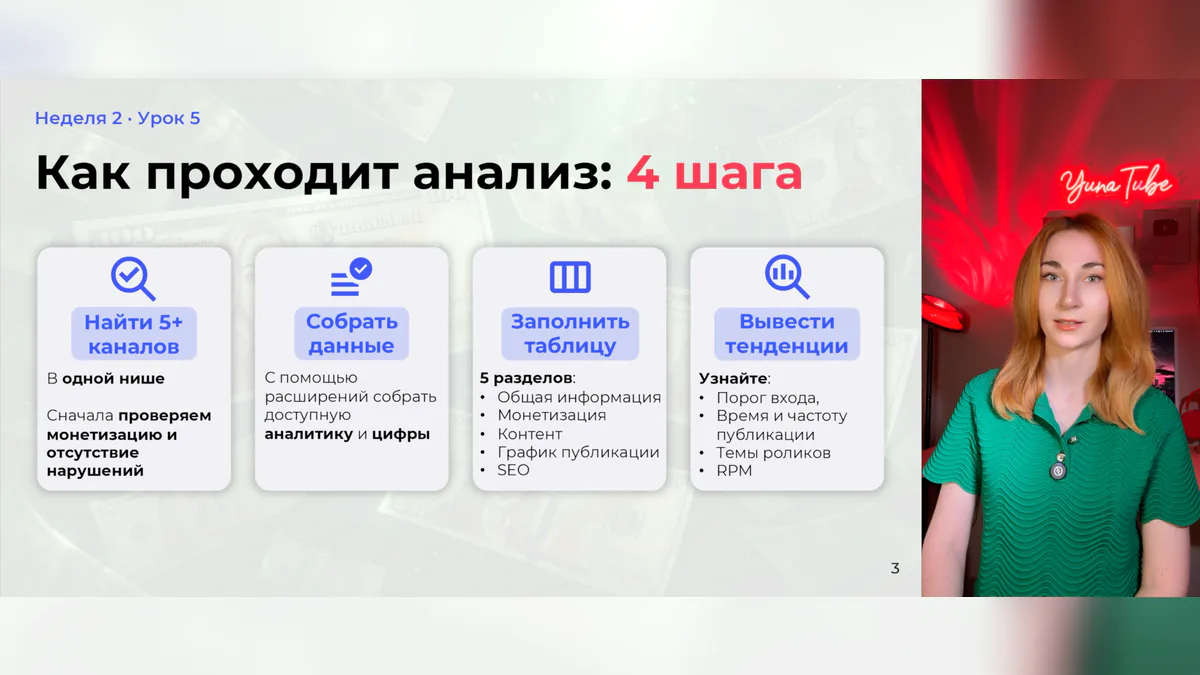 Неделя 2 · Урок 5

Как проходит анализ: 4 шага

Найти 5+ каналов

В одной нише

Сначала проверяем монетизацию и отсутствие нарушений

Собрать данные

С помощью расширений собрать доступную аналитику и цифры

Заполнить таблицу

5 разделов:
• Общая информация
• Монетизация
• Контент
• График публикации
• SEO

Вывести тенденции

Узнайте:
• Порог входа,
• Время и частоту публикации
• Темы роликов
• RPM

3

Yuna Tube